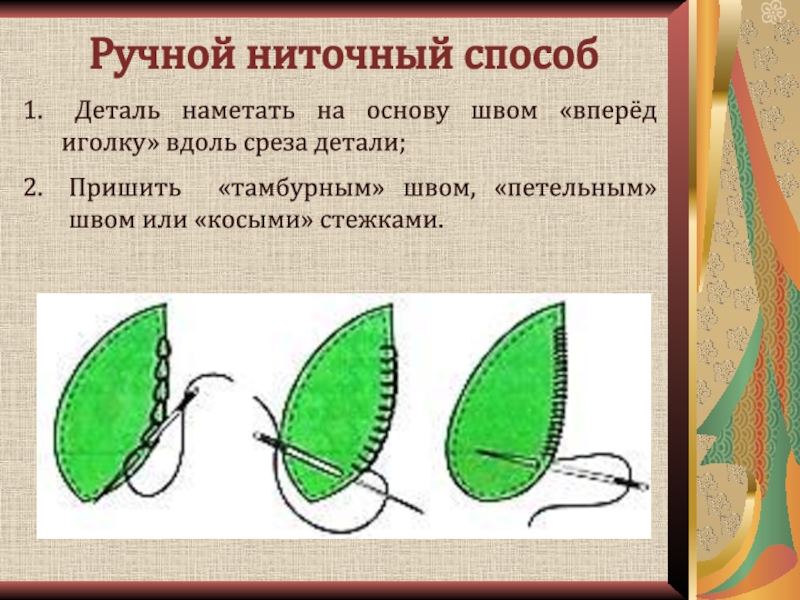 Ручной ниточный способ

1. Деталь наметать на основу швом «вперёд иголку» вдоль среза детали;

2. Пришить «тамбурным» швом, «петельным» швом или «косыми» стежками.